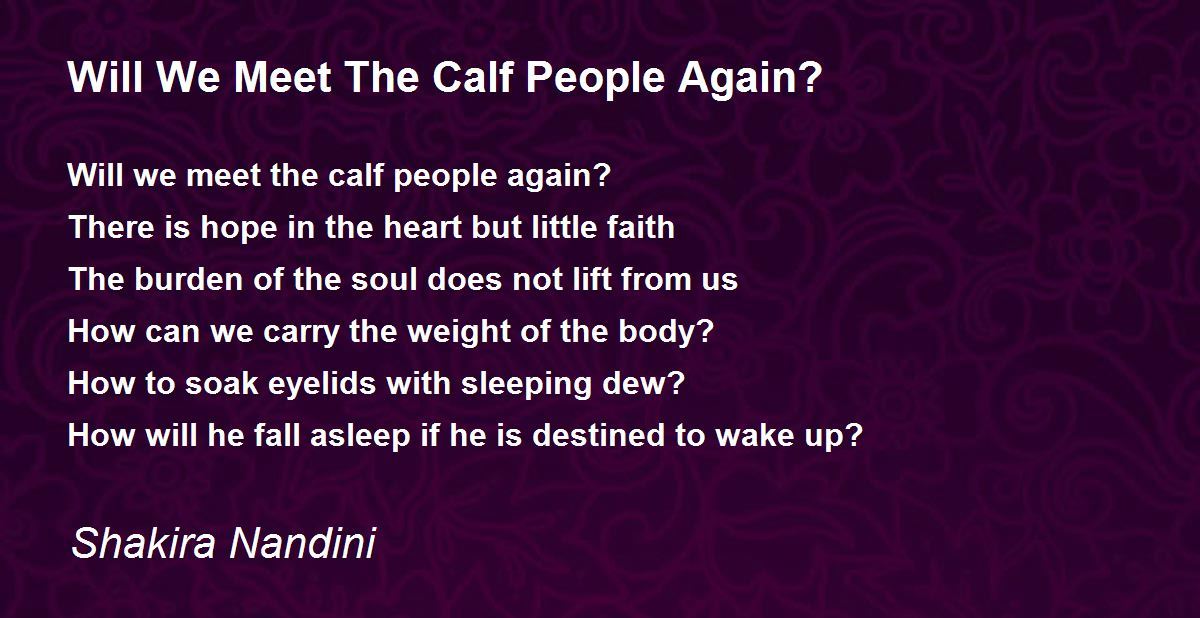 Will We Meet The Calf People Again?

Will we meet the calf people again?
There is hope in the heart but little faith
The burden of the soul does not lift from us
How can we carry the weight of the body?
How to soak eyelids with sleeping dew?
How will he fall asleep if he is destined to wake up?

Shakira Nandini